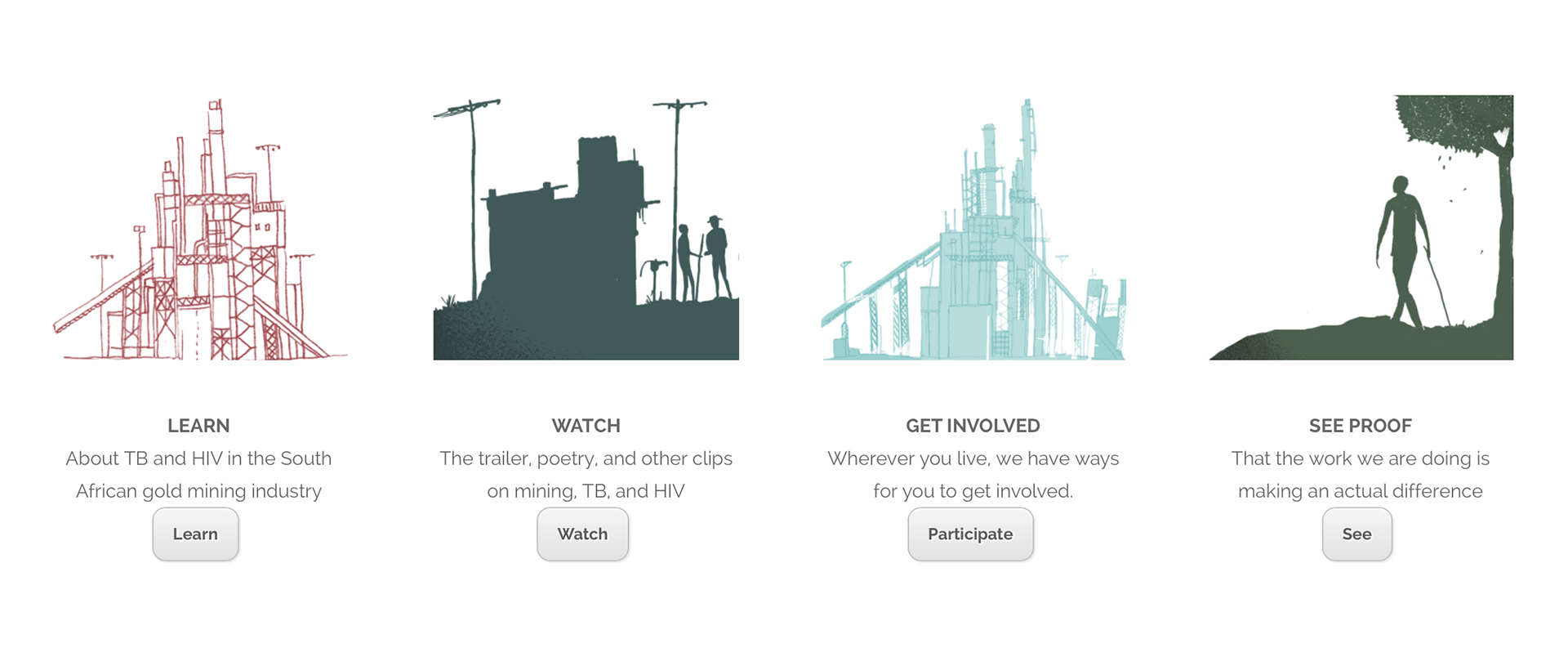 LEARN
About TB and HIV in the South African gold mining industry
Learn

WATCH
The trailer, poetry, and other clips on mining, TB, and HIV
Watch

GET INVOLVED
Wherever you live, we have ways for you to get involved.
Participate

SEE PROOF
That the work we are doing is making an actual difference
See